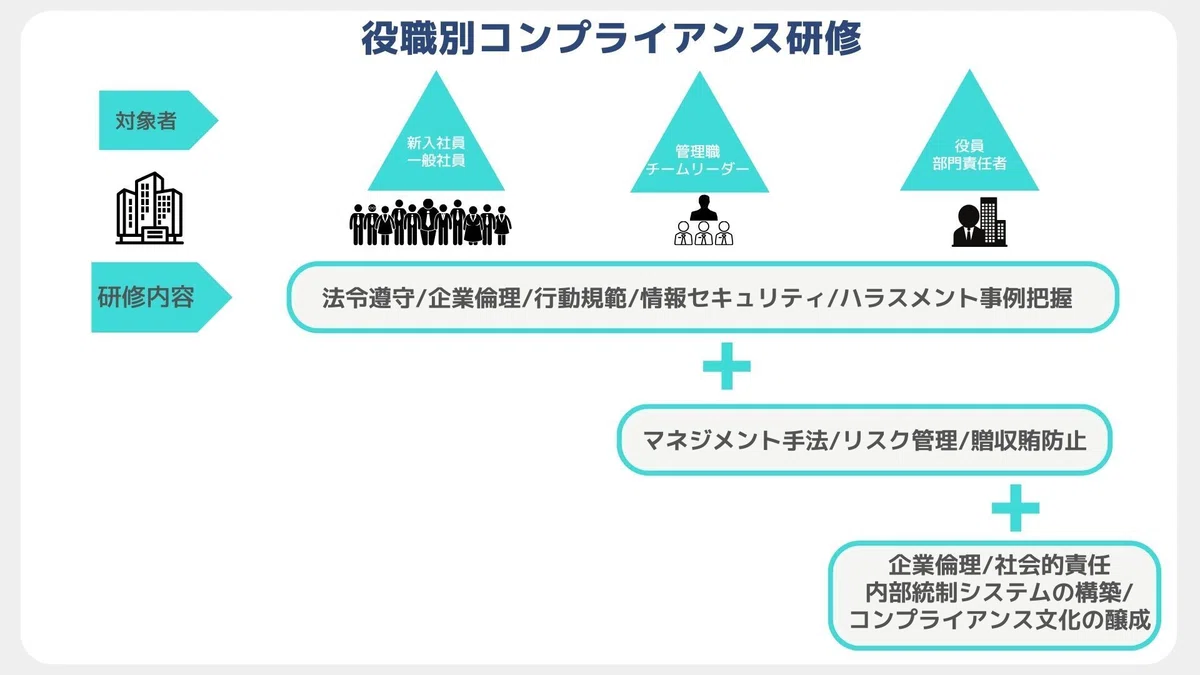 役職別コンプライアンス研修

対象者

新入社員
一般社員

管理職
チームリーダー

役員
部門責任者

研修内容

法令遵守/企業倫理/行動規範/情報セキュリティ/ハラスメント事例把握

マネジメント手法/リスク管理/贈収賄防止

企業倫理/社会的責任
内部統制システムの構築/
コンプライアンス文化の醸成